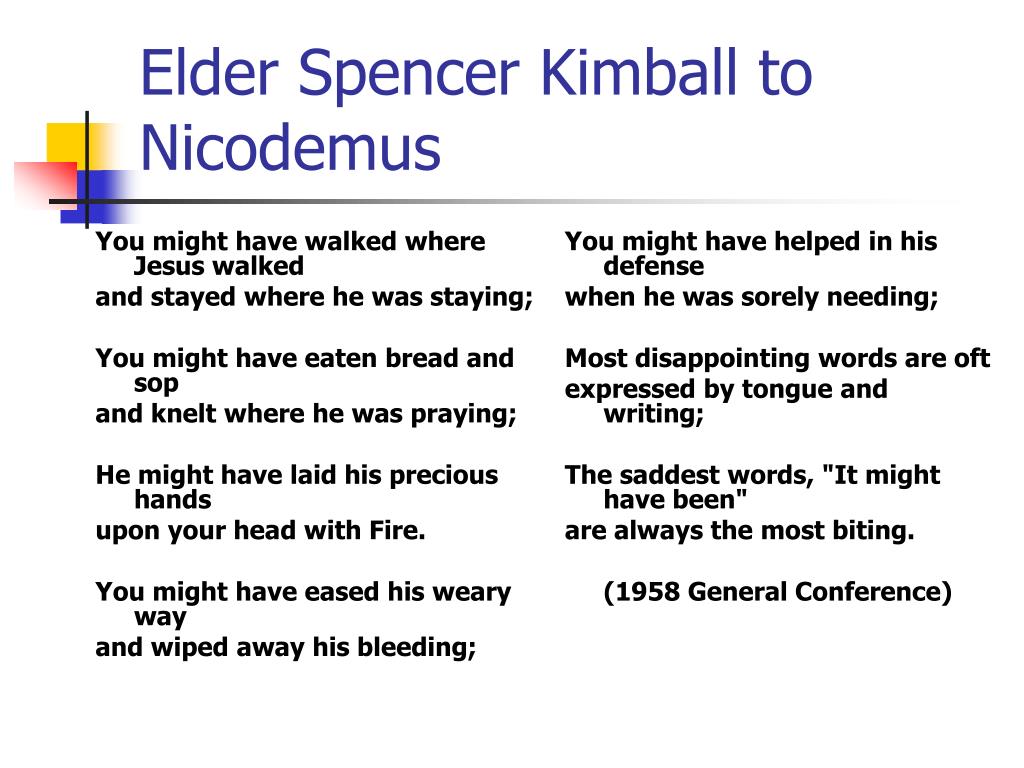 Elder Spencer Kimball to Nicodemus

You might have walked where Jesus walked
and stayed where he was staying;

You might have eaten bread and sop
and knelt where he was praying;

He might have laid his precious hands
upon your head with Fire.

You might have eased his weary way
and wiped away his bleeding;

You might have helped in his defense
when he was sorely needing;

Most disappointing words are oft
expressed by tongue and writing;

The saddest words, "It might have been"
are always the most biting.

(1958 General Conference)